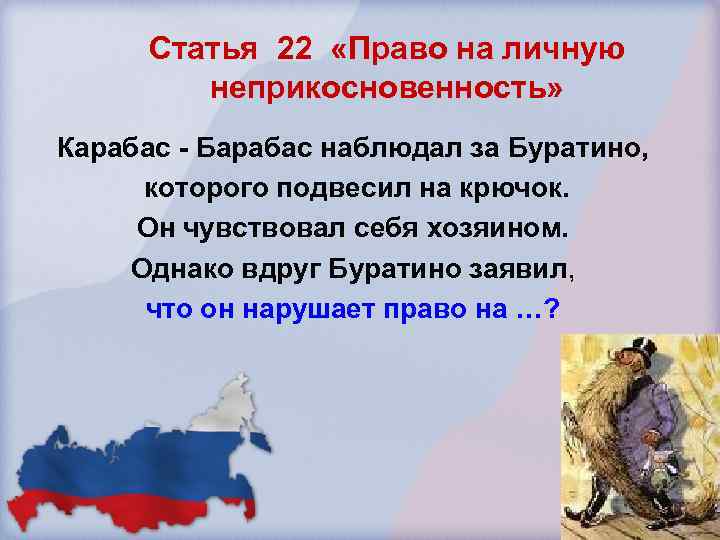 Статья 22 «Право на личную неприкосновенность»

Карабас - Барабас наблюдал за Буратино, которого подвесил на крючок. Он чувствовал себя хозяином. Однако вдруг Буратино заявил, что он нарушает право на …?